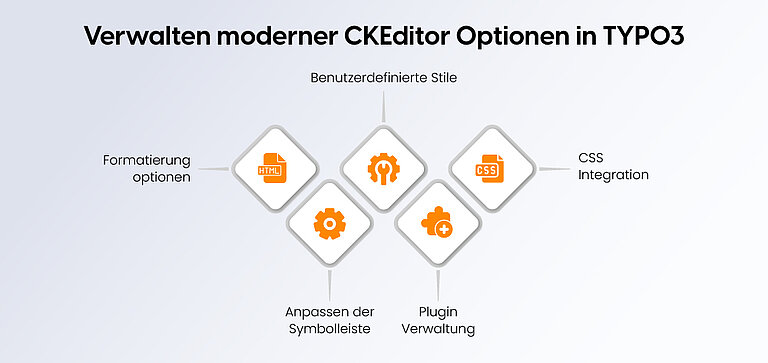 Verwalten moderner CKEditor Optionen in TYPO3

Benutzerdefinierte Stile

Formatierung optionen

HTML

CSS

CSS Integration

Anpassen der Symbolleiste

Plugin Verwaltung